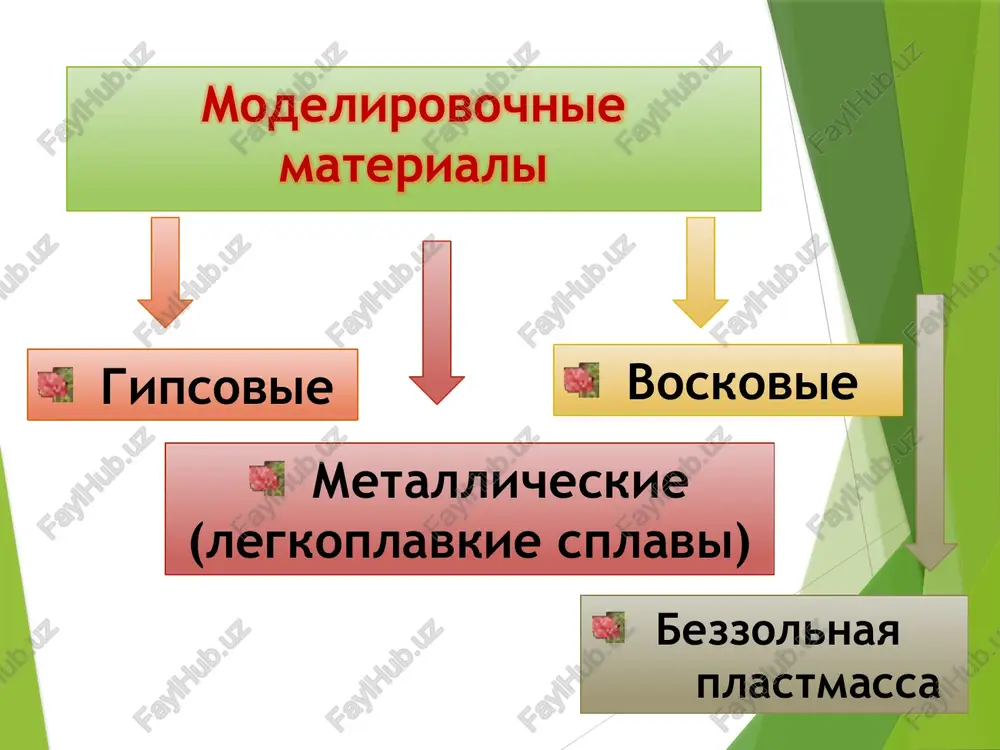 Моделировочные материалы

Гипсовые

Восковые

Металлические (легкоплавкие сплавы)

Беззольная пластмасса

FaylHub.uz